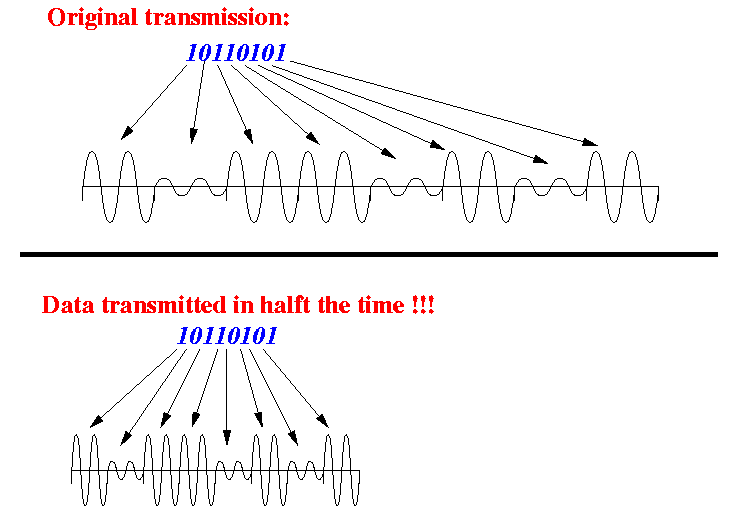 Original transmission:

10110101

Data transmitted in halft the time !!!

10110101